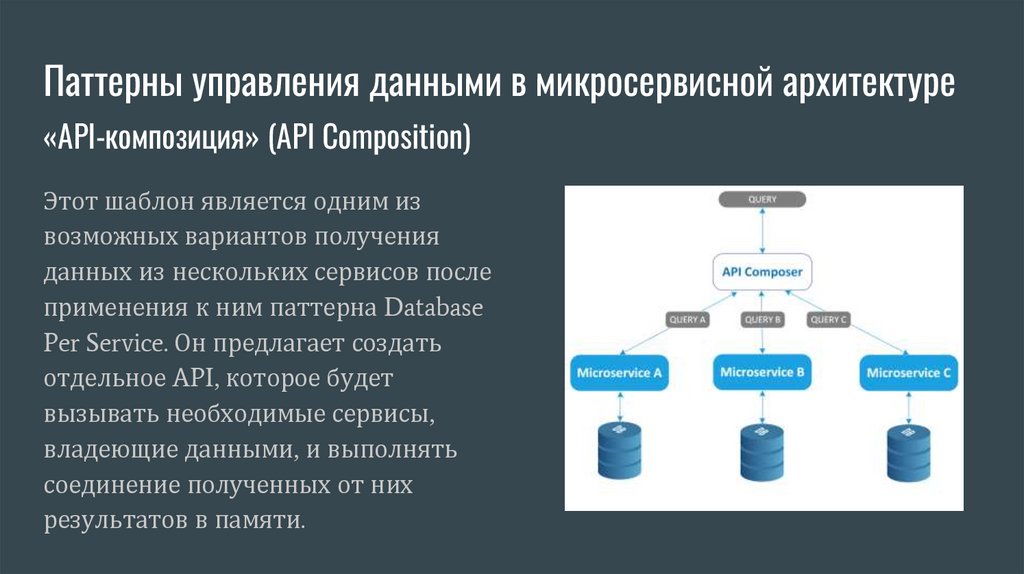 Паттерны управления данными в микросервисной архитектуре
«API-композиция» (API Composition)

Этот шаблон является одним из возможных вариантов получения данных из нескольких сервисов после применения к ним паттерна Database Per Service. Он предлагает создать отдельное API, которое будет вызывать необходимые сервисы, владеющие данными, и выполнять соединение полученных от них результатов в памяти.

QUERY

API Composer

QUERY A
QUERY B
QUERY C

Microservice A
Microservice B
Microservice C